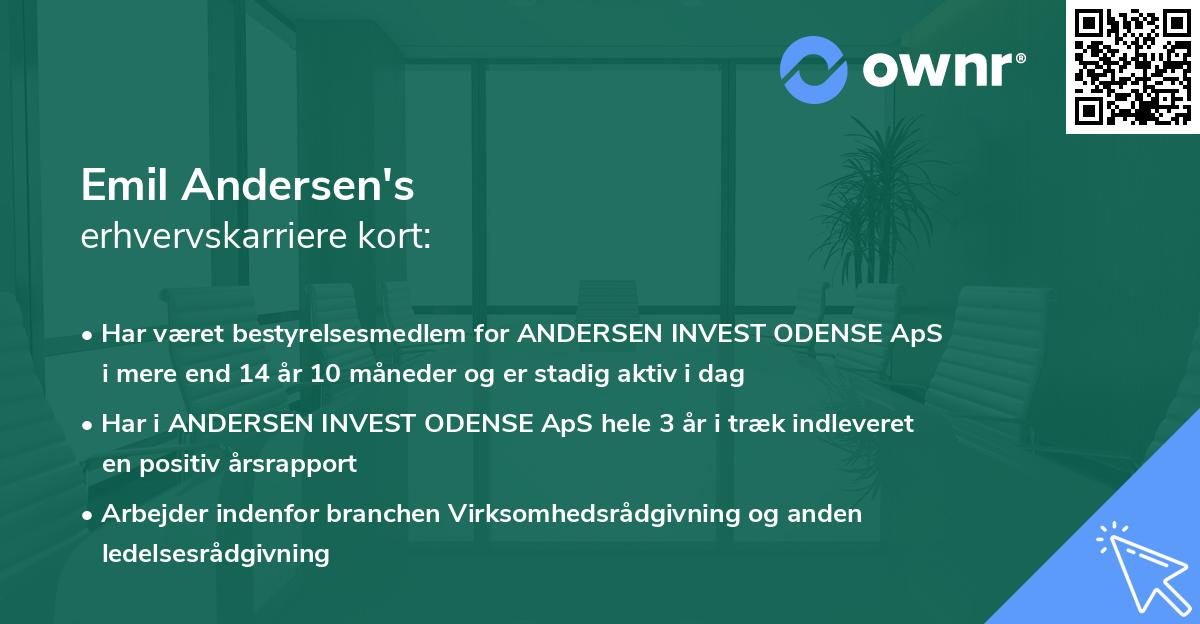 ownr®

Emil Andersen's
erhvervskarriere kort:

• Har været bestyrelsesmedlem for ANDERSEN INVEST ODENSE ApS i mere end 14 år 10 måneder og er stadig aktiv i dag

• Har i ANDERSEN INVEST ODENSE ApS hele 3 år i træk indleveret en positiv årsrapport

• Arbejder indenfor branchen Virksomhedsrådgivning og anden ledelsesrådgivning